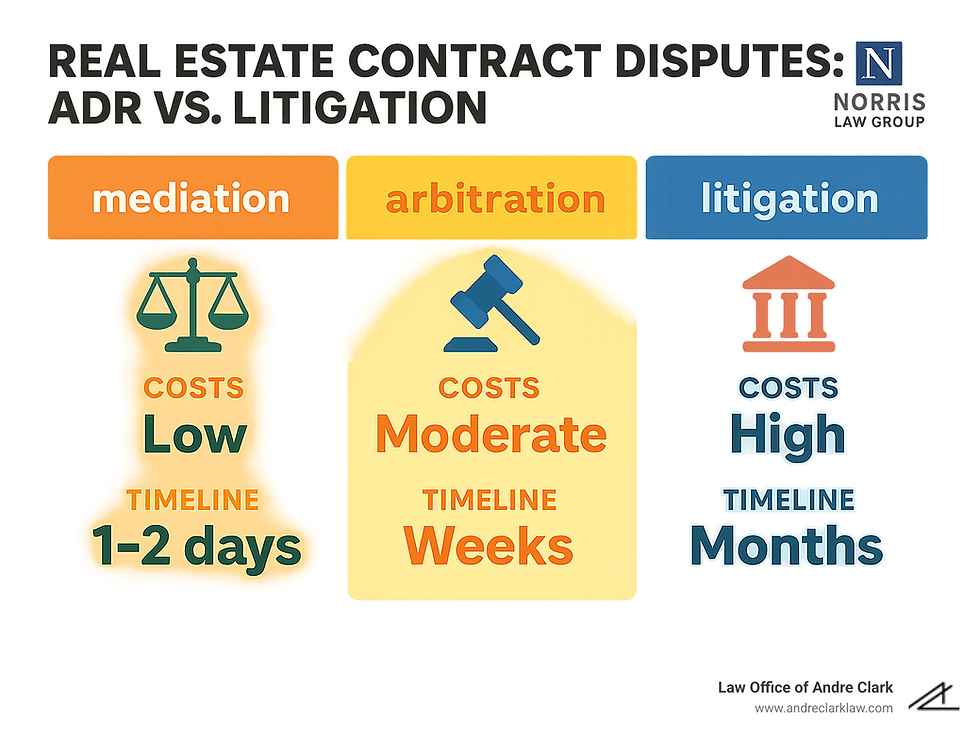 REAL ESTATE CONTRACT DISPUTES: ADR VS. LITIGATION

N
NORRIS
LAW GROUP

mediation

COSTS
Low
TIMELINE
1–2 days

arbitration

COSTS
Moderate
TIMELINE
Weeks

litigation

COSTS
High
TIMELINE
Months

Law Office of Andre Clark
www.andreclarklaw.com